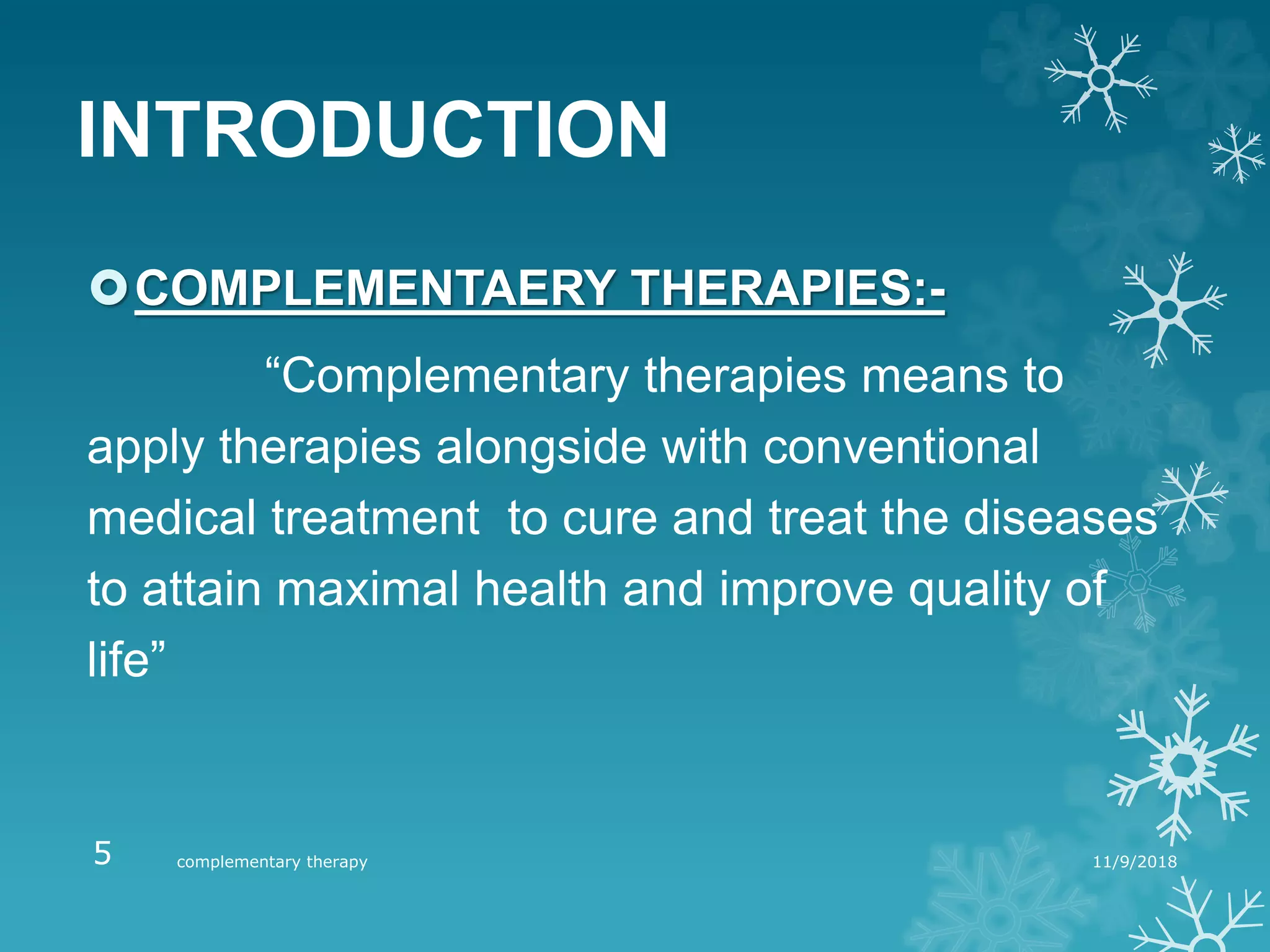 INTRODUCTION

COMPLEMENTAERY THERAPIES:-

“Complementary therapies means to apply therapies alongside with conventional medical treatment to cure and treat the diseases to attain maximal health and improve quality of life”

5 complementary therapy 11/9/2018